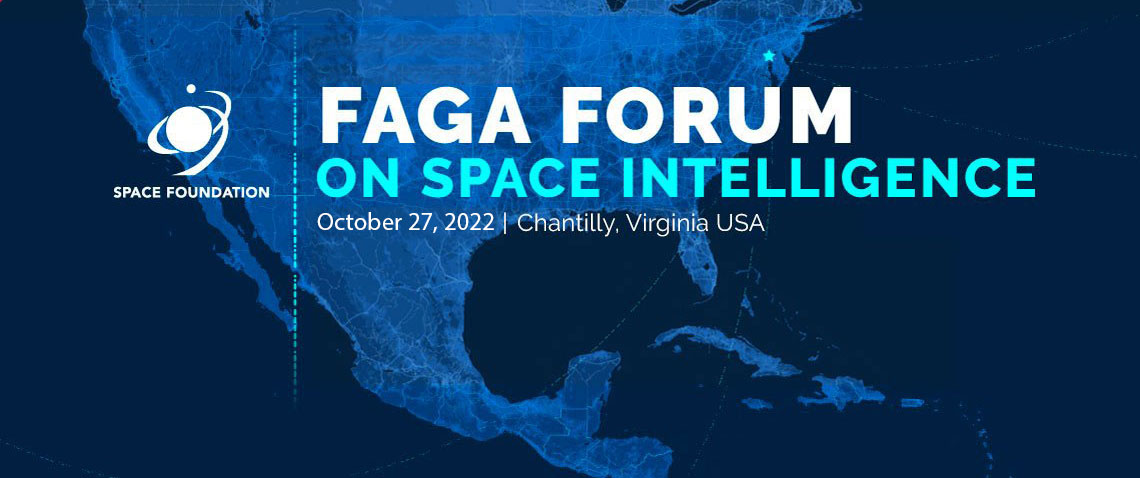 SPACE FOUNDATION

FAGA FORUM
ON SPACE INTELLIGENCE
October 27, 2022 | Chantilly, Virginia USA